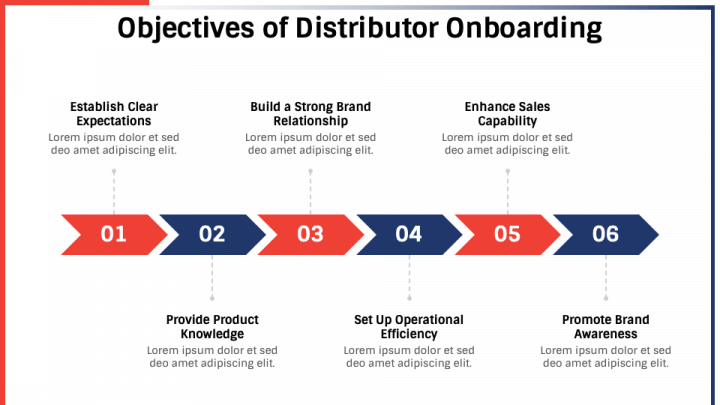 Objectives of Distributor Onboarding

Establish Clear Expectations
Lorem ipsum dolor et sed deo amet adipiscing elit.

Build a Strong Brand Relationship
Lorem ipsum dolor et sed deo amet adipiscing elit.

Enhance Sales Capability
Lorem ipsum dolor et sed deo amet adipiscing elit.

01

02

03

04

05

06

Provide Product Knowledge
Lorem ipsum dolor et sed deo amet adipiscing elit.

Set Up Operational Efficiency
Lorem ipsum dolor et sed deo amet adipiscing elit.

Promote Brand Awareness
Lorem ipsum dolor et sed deo amet adipiscing elit.